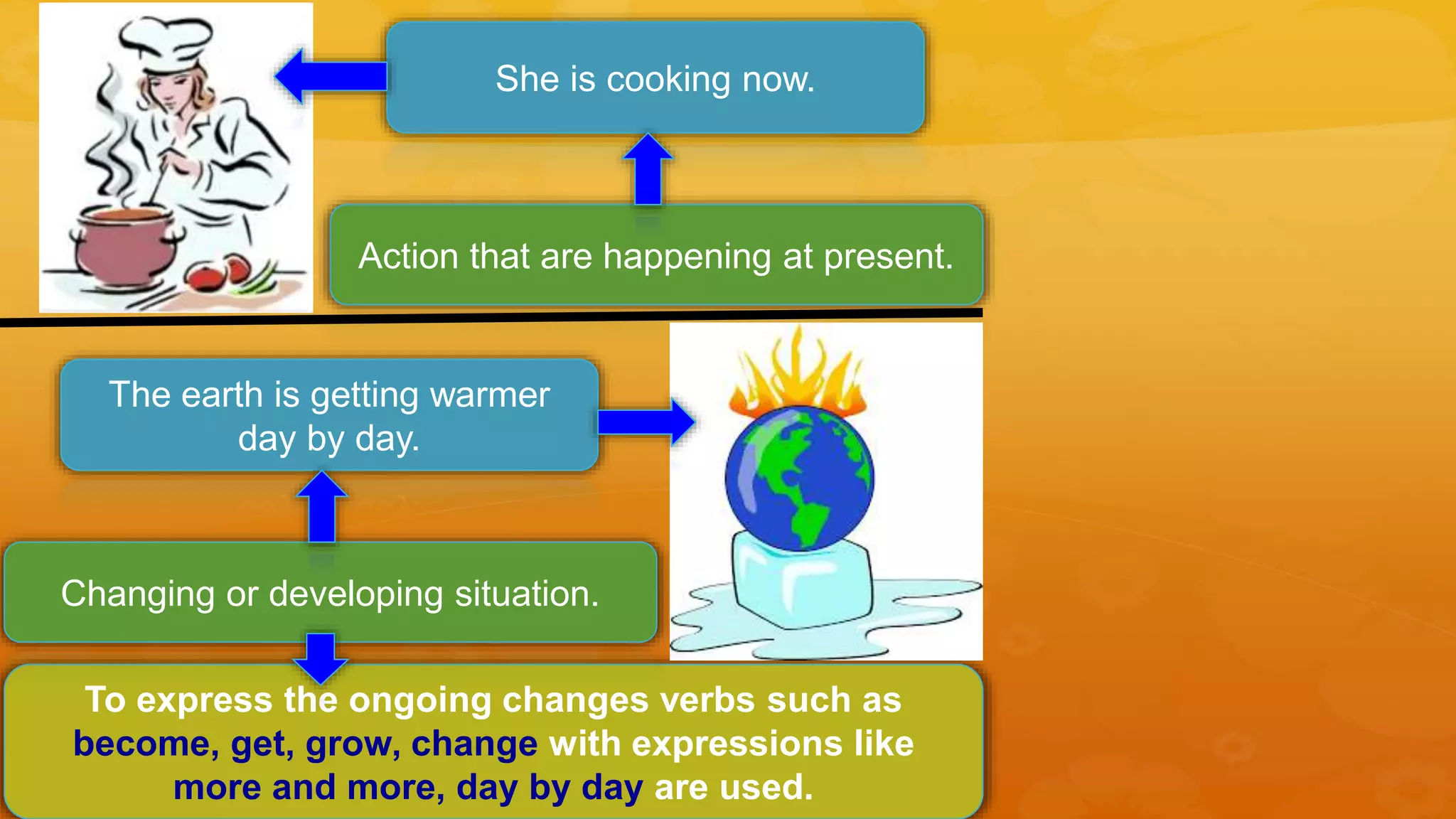 She is cooking now.

Action that are happening at present.

The earth is getting warmer day by day.

Changing or developing situation.

To express the ongoing changes verbs such as become, get, grow, change with expressions like more and more, day by day are used.